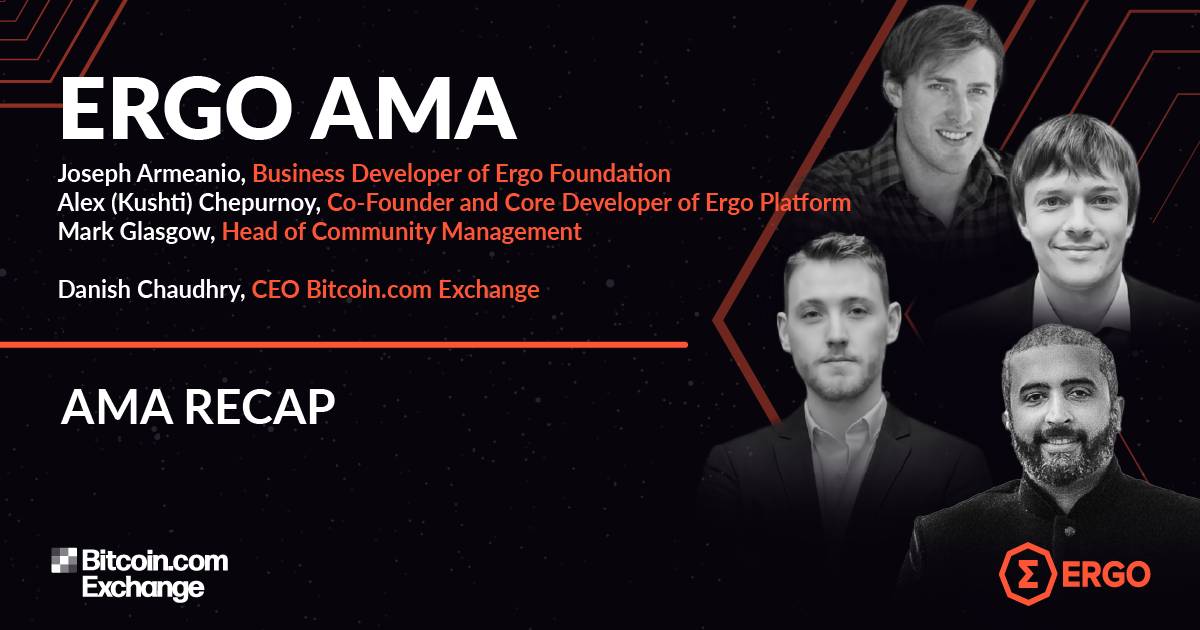 ERGO AMA

Joseph Armeanio, Business Developer of Ergo Foundation
Alex (Kushti) Chepurnoy, Co-Founder and Core Developer of Ergo Platform
Mark Glasgow, Head of Community Management

Danish Chaudhry, CEO Bitcoin.com Exchange

AMA RECAP

Bitcoin.com Exchange

ERGO